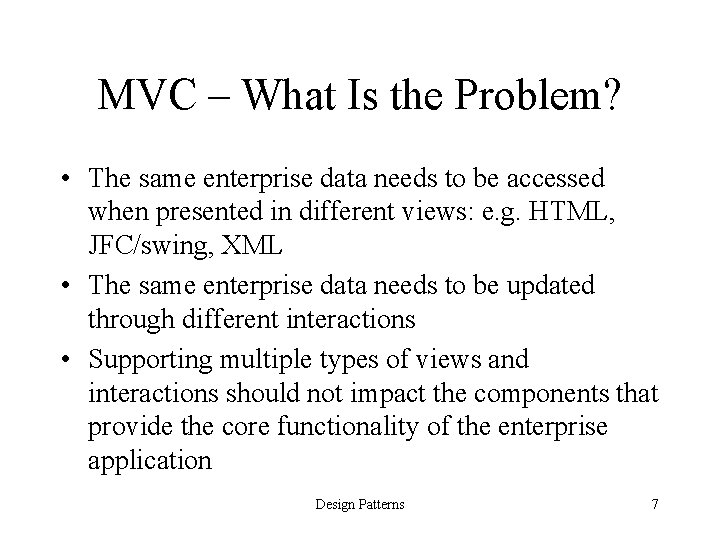 MVC – What Is the Problem?

• The same enterprise data needs to be accessed when presented in different views: e.g. HTML, JFC/swing, XML
• The same enterprise data needs to be updated through different interactions
• Supporting multiple types of views and interactions should not impact the components that provide the core functionality of the enterprise application

Design Patterns 7